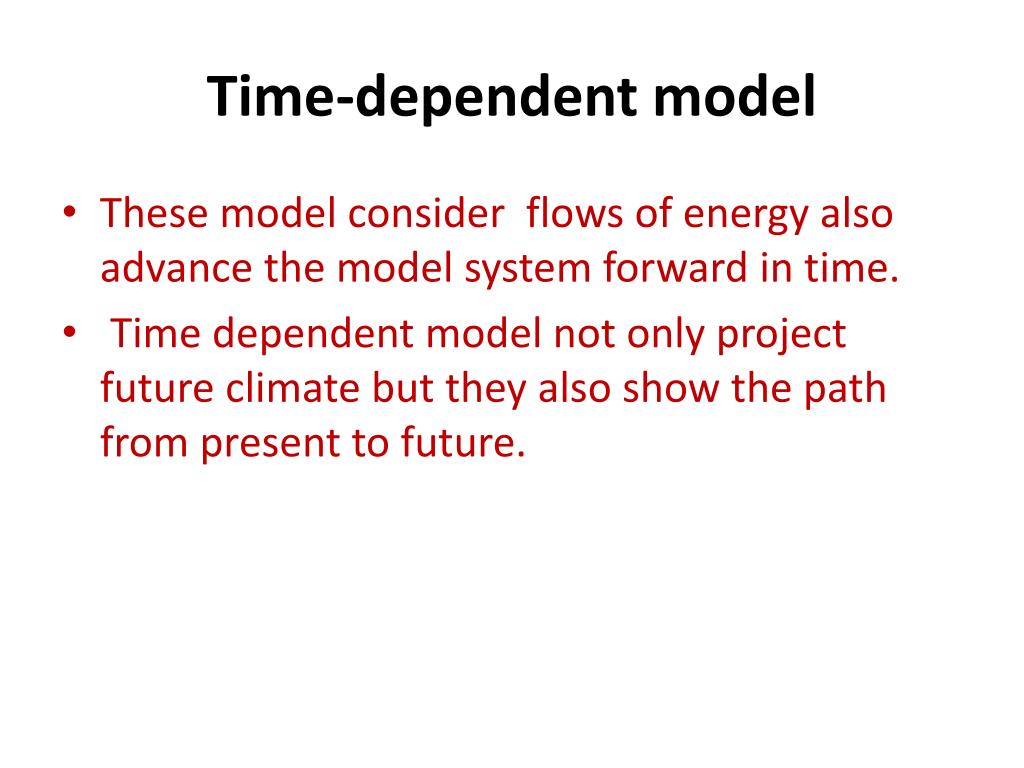 Time-dependent model

• These model consider flows of energy also advance the model system forward in time.

• Time dependent model not only project future climate but they also show the path from present to future.